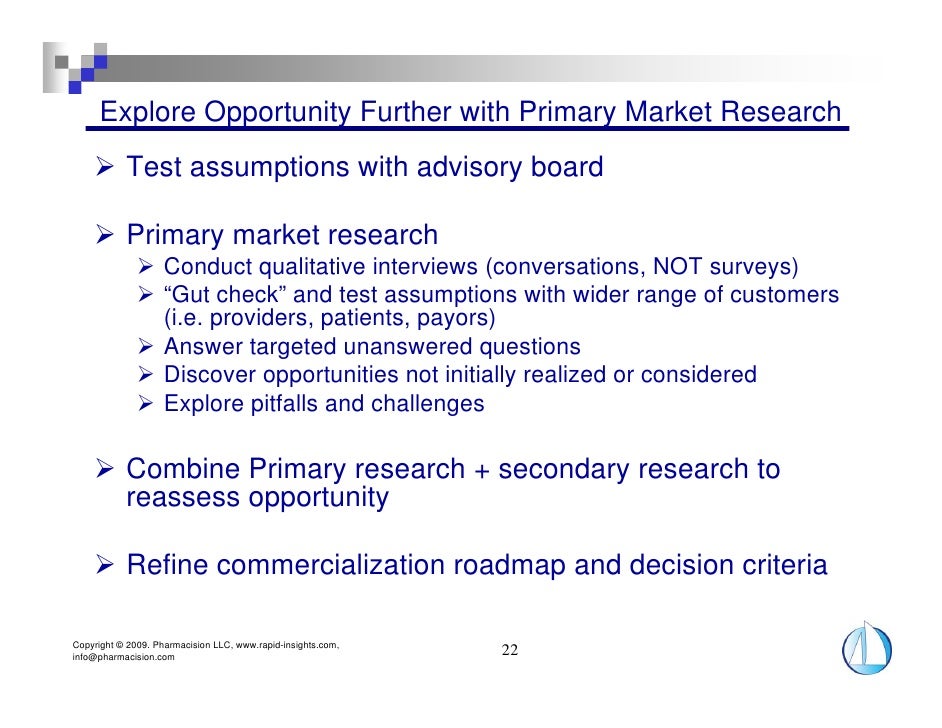 Explore Opportunity Further with Primary Market Research

➢ Test assumptions with advisory board

➢ Primary market research
➢ Conduct qualitative interviews (conversations, NOT surveys)
➢ “Gut check” and test assumptions with wider range of customers (i.e. providers, patients, payors)
➢ Answer targeted unanswered questions
➢ Discover opportunities not initially realized or considered
➢ Explore pitfalls and challenges

➢ Combine Primary research + secondary research to reassess opportunity

➢ Refine commercialization roadmap and decision criteria

Copyright © 2009. Pharmacision LLC, www.rapid-insights.com, info@pharmacision.com

22